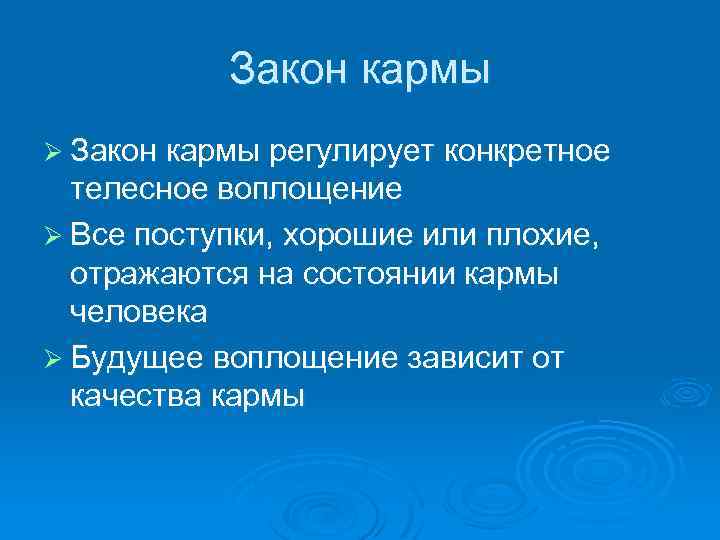 Закон кармы

➢ Закон кармы регулирует конкретное телесное воплощение

➢ Все поступки, хорошие или плохие, отражаются на состоянии кармы человека

➢ Будущее воплощение зависит от качества кармы